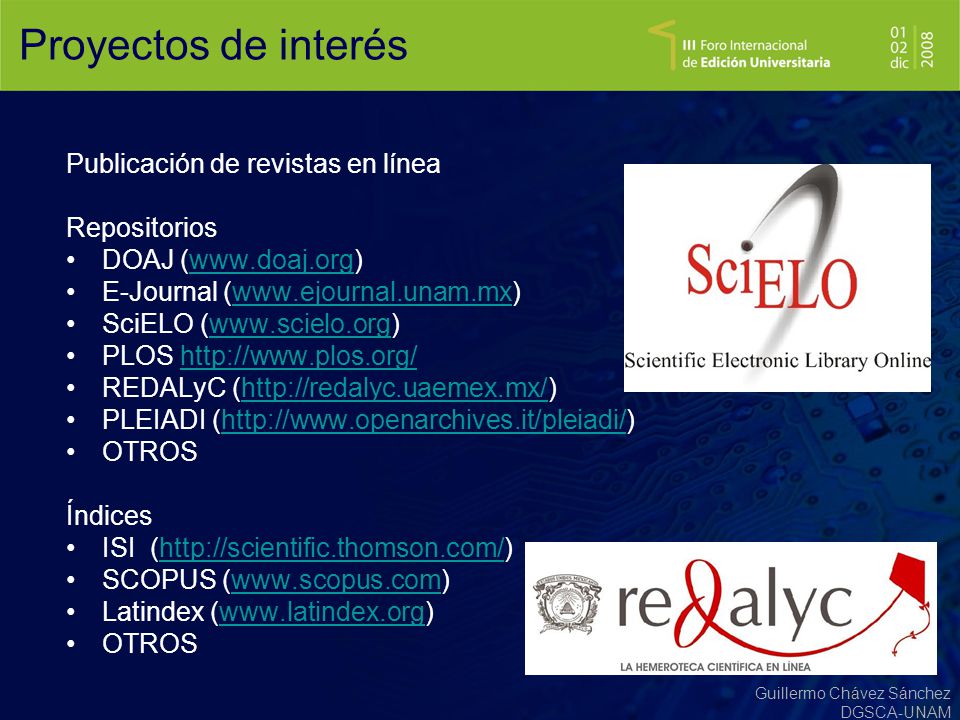 Proyectos de interés

III Foro Internacional de Edición Universitaria

01 02 dic 2008

Publicación de revistas en línea

Repositorios
• DOAJ (www.doaj.org)
• E-Journal (www.ejournal.unam.mx)
• SciELO (www.scielo.org)
• PLOS http://www.plos.org/
• REDALyC (http://redalyc.uaemex.mx/)
• PLEIADI (http://www.openarchives.it/pleiadi/)
• OTROS

Índices
• ISI (http://scientific.thomson.com/)
• SCOPUS (www.scopus.com)
• Latindex (www.latindex.org)
• OTROS

SciELO
Scientific Electronic Library Online

redalyc
LA HEMEROTECA CIENTÍFICA EN LÍNEA

Guillermo Chávez Sánchez
DGSCA-UNAM